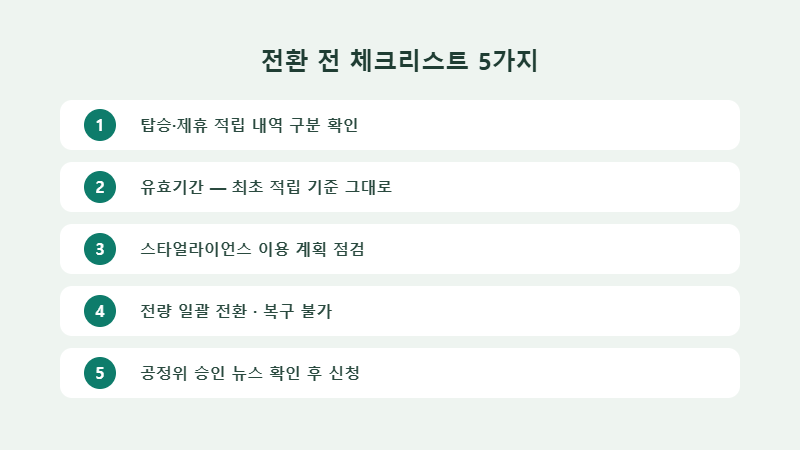 전환 전 체크리스트 5가지

1 탑승·제휴 적립 내역 구분 확인

2 유효기간 — 최초 적립 기준 그대로

3 스타얼라이언스 이용 계획 점검

4 전량 일괄 전환 · 복구 불가

5 공정위 승인 뉴스 확인 후 신청